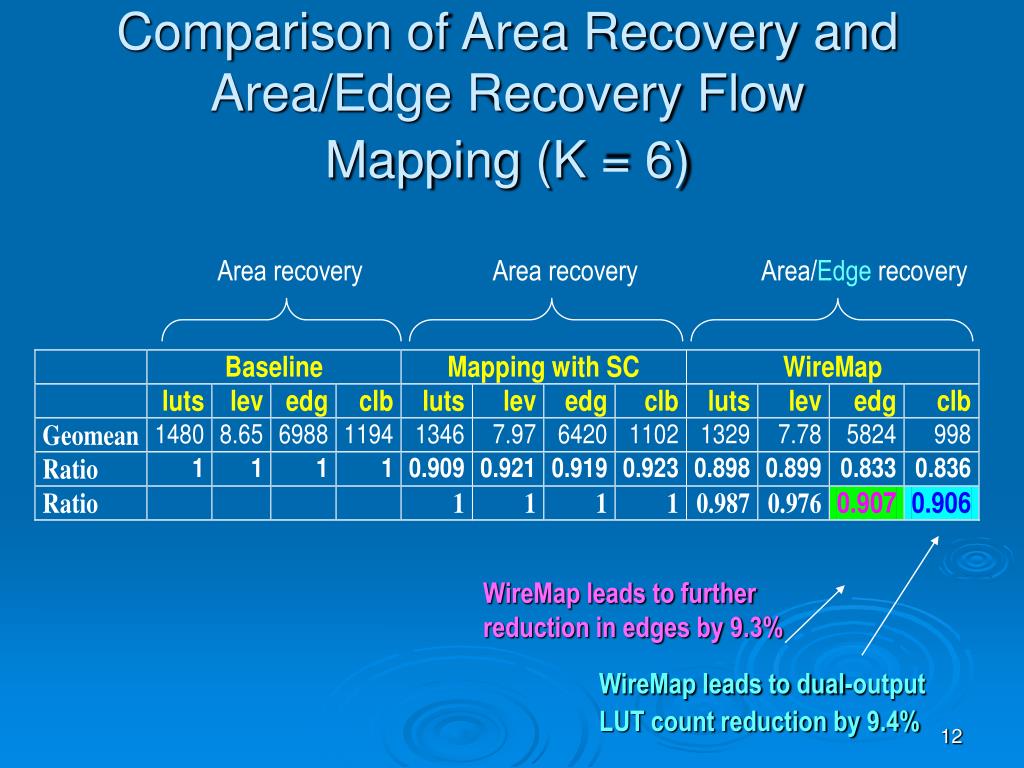 Comparison of Area Recovery and Area/Edge Recovery Flow Mapping (K = 6)

Area recovery

Area recovery

Area/Edge recovery

| | Baseline | | | | Mapping with SC | | | | WireMap | | | |
|---|---|---|---|---|---|---|---|---|---|---|---|---|
| | luts | lev | edg | clb | luts | lev | edg | clb | luts | lev | edg | clb |
| Geomean | 1480 | 8.65 | 6988 | 1194 | 1346 | 7.97 | 6420 | 1102 | 1329 | 7.78 | 5824 | 998 |
| Ratio | 1 | 1 | 1 | 1 | 0.909 | 0.921 | 0.919 | 0.923 | 0.898 | 0.899 | 0.833 | 0.836 |
| Ratio | | | | | 1 | 1 | 1 | 1 | 0.987 | 0.976 | 0.907 | 0.906 |

WireMap leads to further reduction in edges by 9.3%

WireMap leads to dual-output LUT count reduction by 9.4%

12